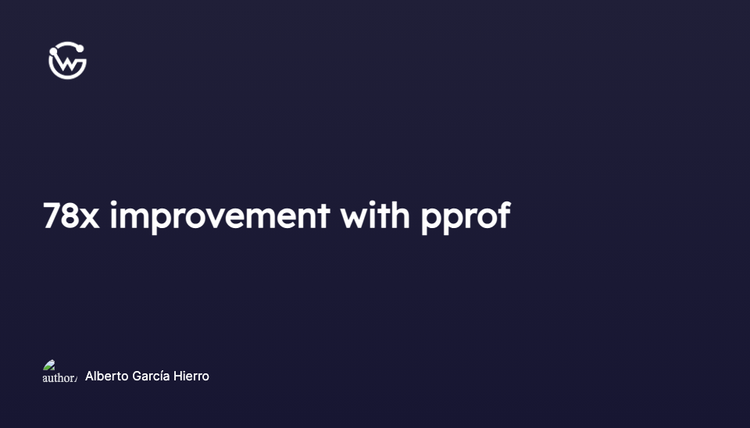 78x improvement with pprof

author/ Alberto García Hierro